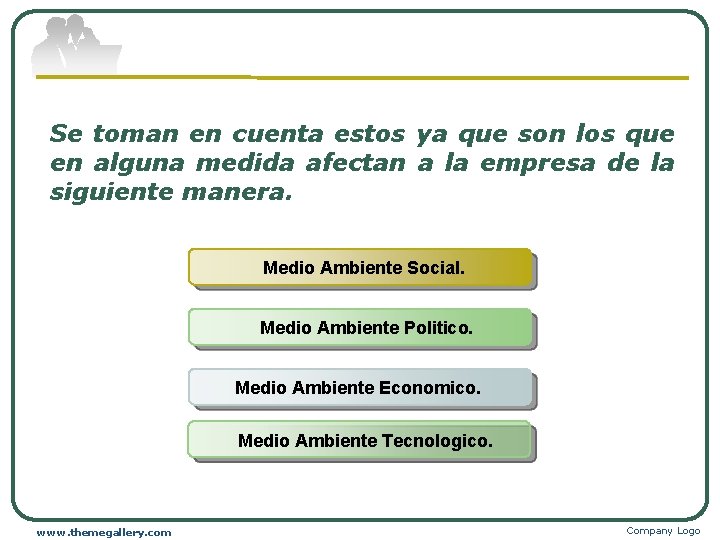 Se toman en cuenta estos ya que son los que en alguna medida afectan a la empresa de la siguiente manera.

Medio Ambiente Social.

Medio Ambiente Politico.

Medio Ambiente Economico.

Medio Ambiente Tecnologico.

www.themegallery.com

Company Logo